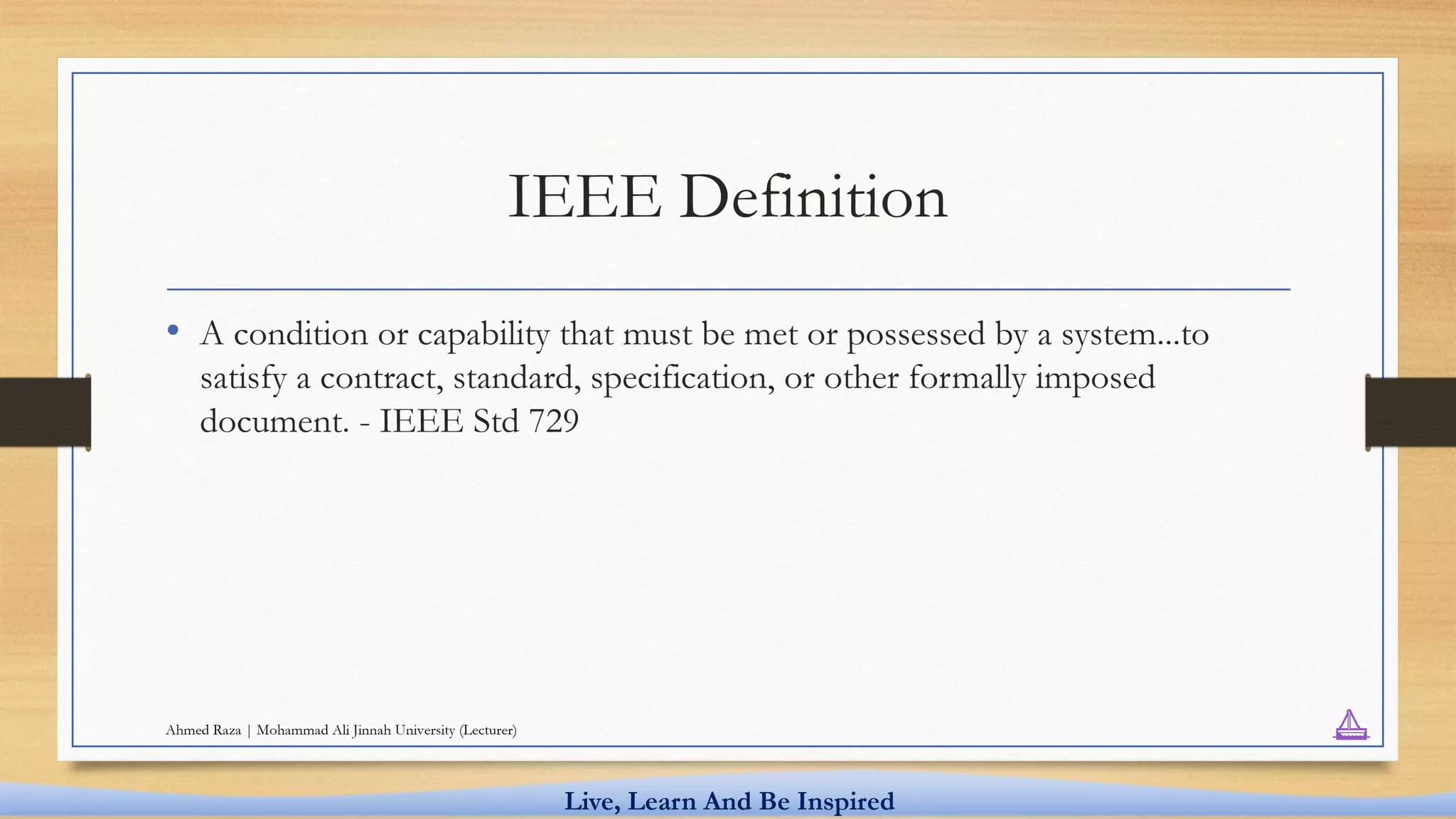 IEEE Definition

• A condition or capability that must be met or possessed by a system...to satisfy a contract, standard, specification, or other formally imposed document. - IEEE Std 729

Ahmed Raza | Mohammad Ali Jinnah University (Lecturer)

Live, Learn And Be Inspired